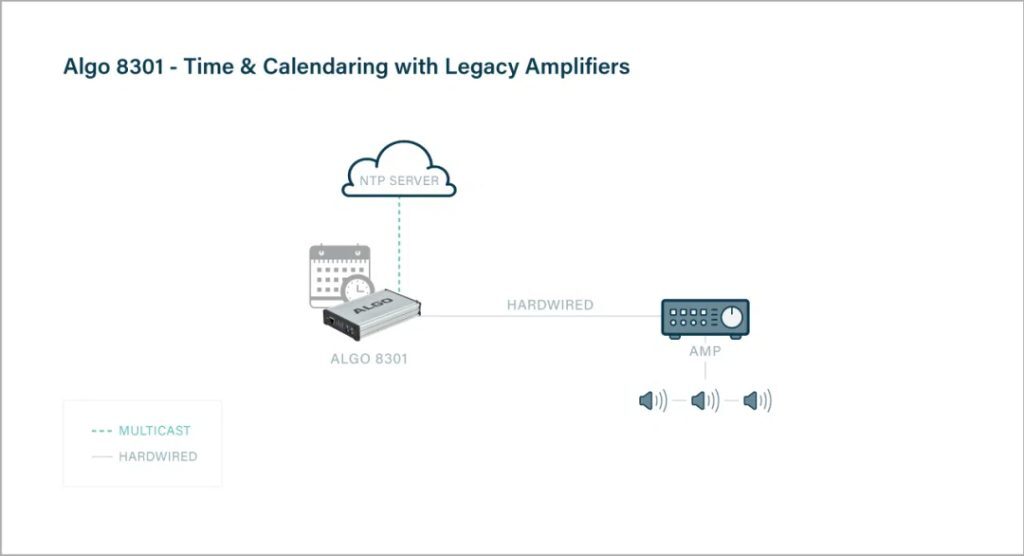 Algo 8301 - Time & Calendaring with Legacy Amplifiers

NTP SERVER

ALGO

HARDWIRED

ALGO 8301

AMP

MULTICAST

HARDWIRED